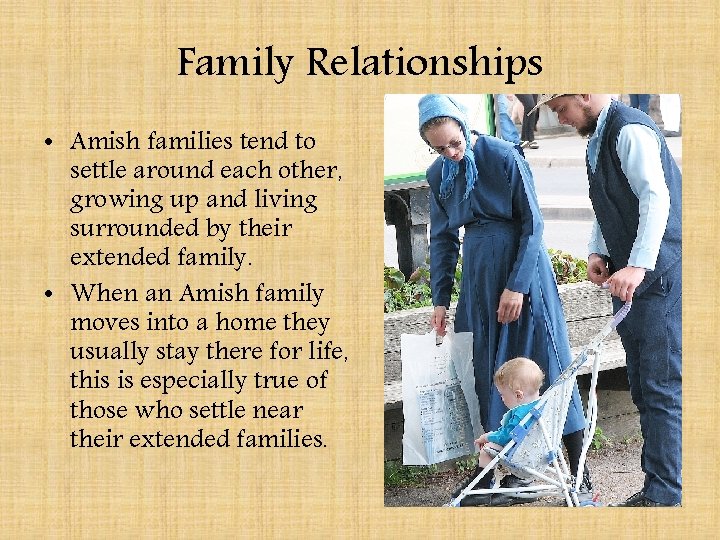 Family Relationships

• Amish families tend to settle around each other, growing up and living surrounded by their extended family.

• When an Amish family moves into a home they usually stay there for life, this is especially true of those who settle near their extended families.